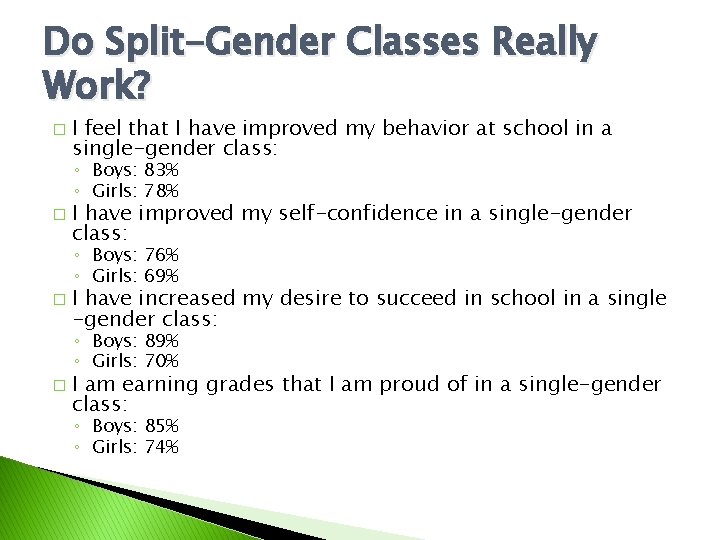 Do Split-Gender Classes Really Work?

□ I feel that I have improved my behavior at school in a single-gender class:
◦ Boys: 83%
◦ Girls: 78%
□ I have improved my self-confidence in a single-gender class:
◦ Boys: 76%
◦ Girls: 69%
□ I have increased my desire to succeed in school in a single -gender class:
◦ Boys: 89%
◦ Girls: 70%
□ I am earning grades that I am proud of in a single-gender class:
◦ Boys: 85%
◦ Girls: 74%